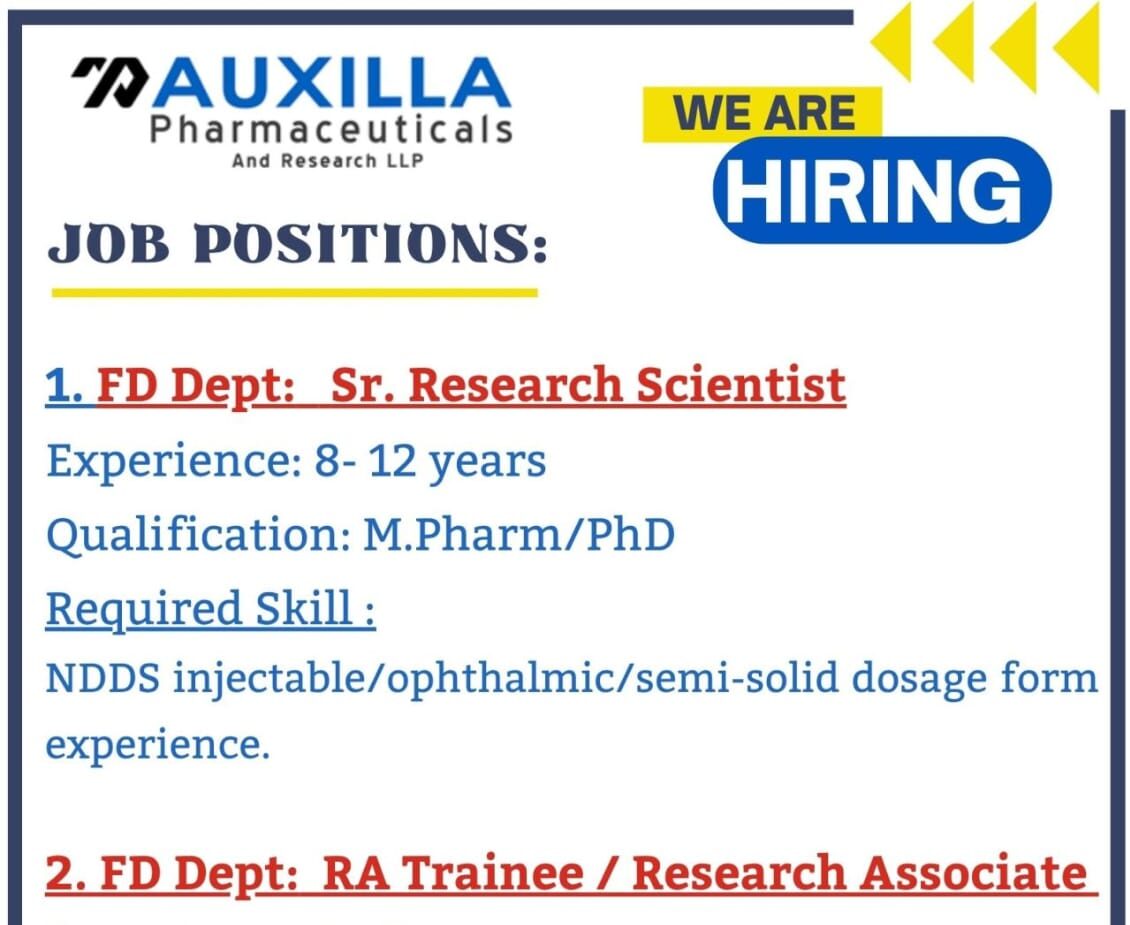 AUXILLA
Pharmaceuticals
And Research LLP

WE ARE
HIRING

JOB POSITIONS:

1. FD Dept: Sr. Research Scientist
Experience: 8- 12 years
Qualification: M.Pharm/PhD
Required Skill :
NDDS injectable/ophthalmic/semi-solid dosage form experience.

2. FD Dept: RA Trainee / Research Associate